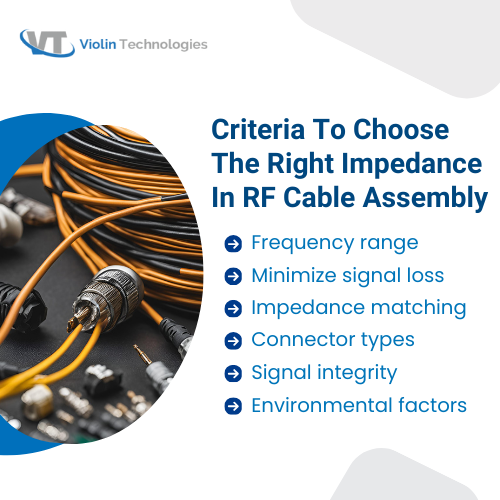 VT Violin Technologies

Criteria To Choose The Right Impedance In RF Cable Assembly

Frequency range
Minimize signal loss
Impedance matching
Connector types
Signal integrity
Environmental factors